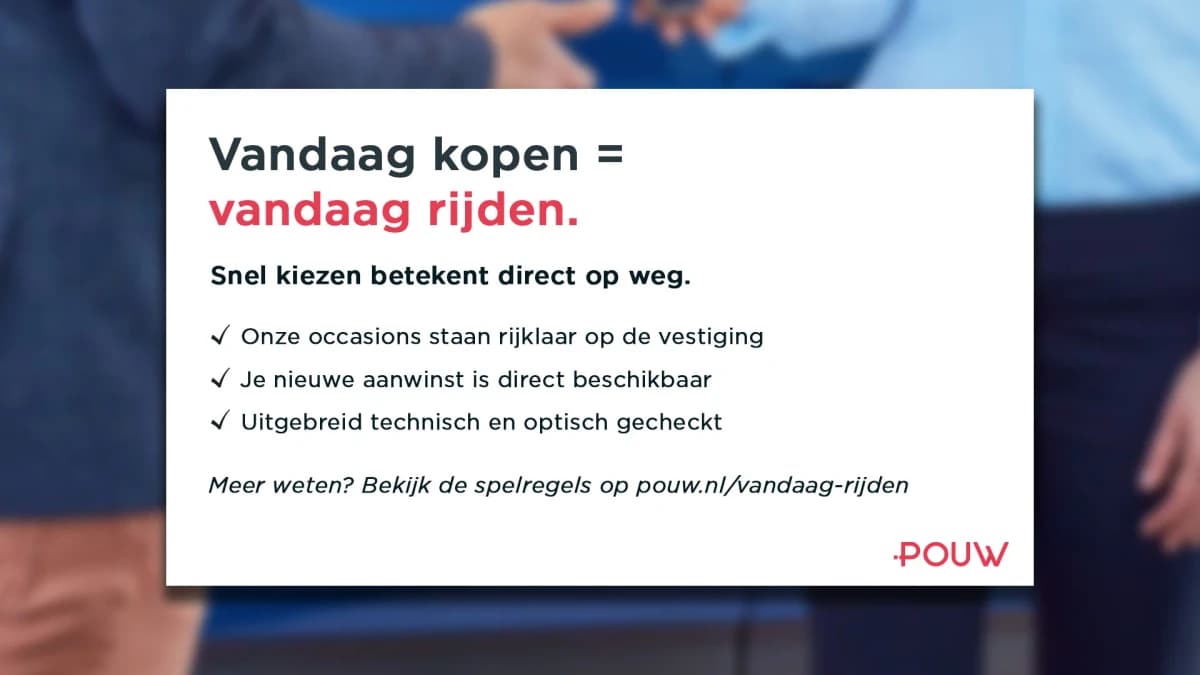 Vandaag kopen =
vandaag rijden.

Snel kiezen betekent direct op weg.

✓ Onze occasions staan rijklaar op de vestiging
✓ Je nieuwe aanwinst is direct beschikbaar
✓ Uitgebreid technisch en optisch gecheckt

Meer weten? Bekijk de spelregels op pouw.nl/vandaag-rijden

POUW